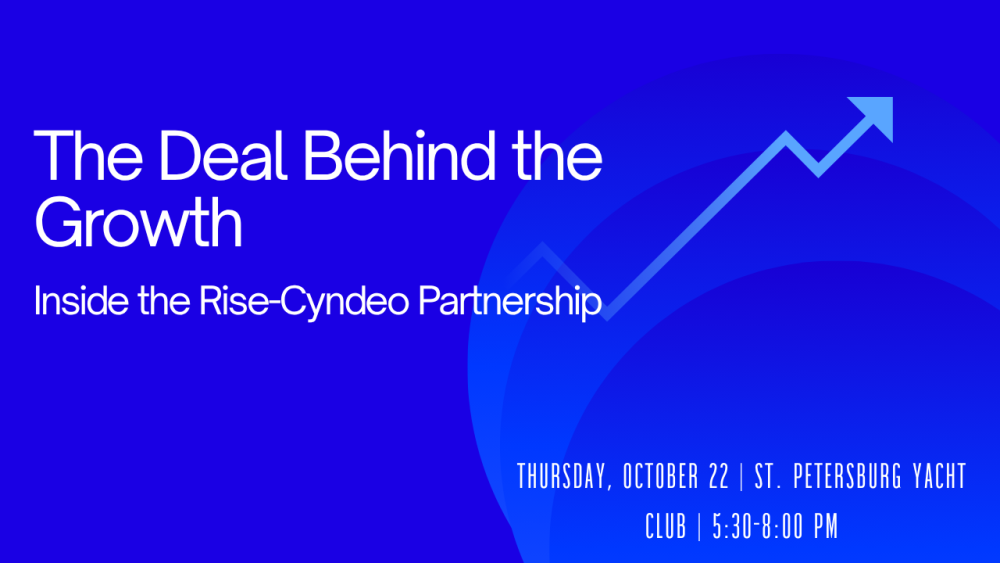 The Deal Behind the Growth

Inside the Rise-Cyndeo Partnership

THURSDAY, OCTOBER 22 | ST. PETERSBURG YACHT CLUB | 5:30-8:00 PM